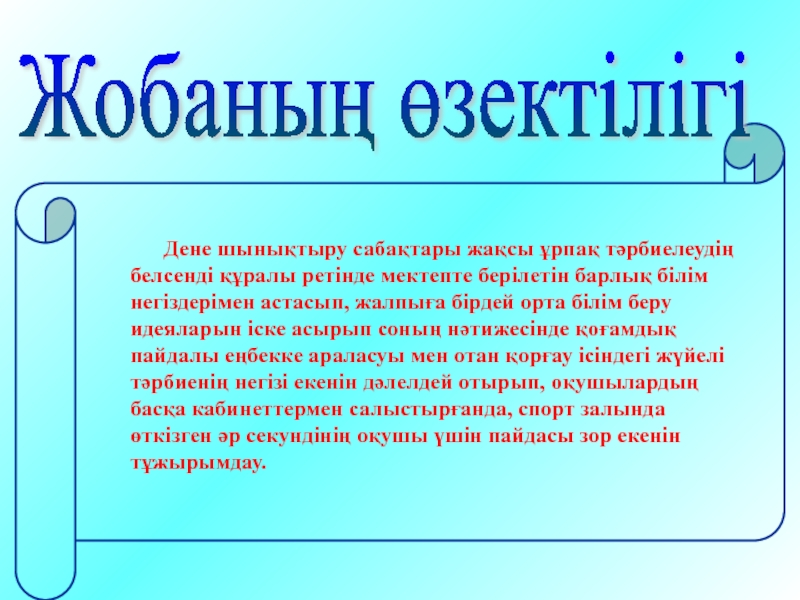 Жобаның өзектілігі

Дене шынықтыру сабақтары жақсы ұрпақ тәрбиелеудің белсенді құралы ретінде мектепте берілетін барлық білім негіздерімен астасып, жалпыға бірдей орта білім беру идеяларын іске асырып соның нәтижесінде қоғамдық пайдалы еңбекке араласуы мен отан қорғау ісіндегі жүйелі тәрбиенің негізі екенін дәлелдей отырып, оқушылардың басқа кабинеттермен салыстырғанда, спорт залында өткізген әр секундінің оқушы үшін пайдасы зор екенін тұжырымдау.